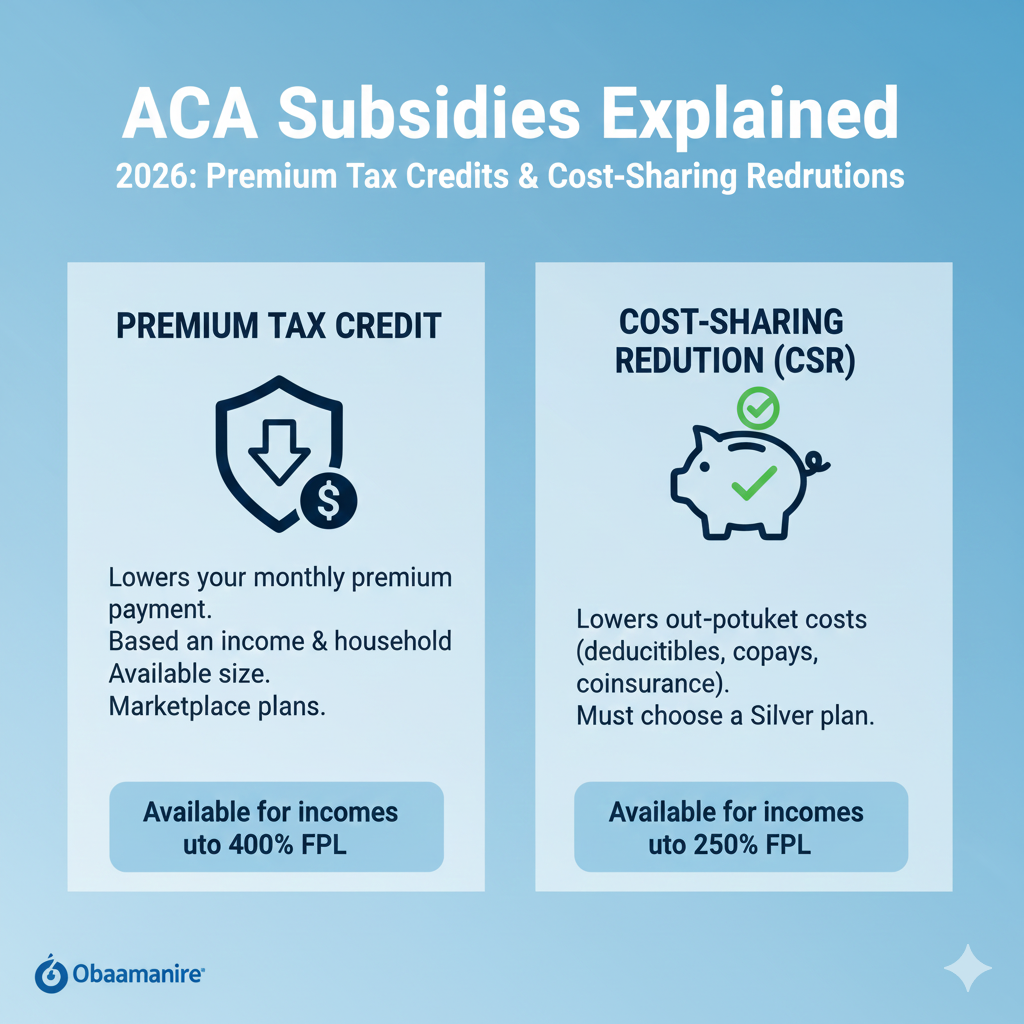 ACA Subsidies Explained
2026: Premium Tax Credits & Cost-Sharing Redrutions

PREMIUM TAX CREDIT

$

Lowers your monthly premium payment.
Based an income & household
Available size.
Marketplace plans.

Available for incomes uto 400% FPL

COST-SHARING REDUTION (CSR)

Lowers out-potuket costs (deducitibles, copays, coinsurance).
Must choose a Silver plan.

Available for incomes uto 250% FPL

Obaamanire